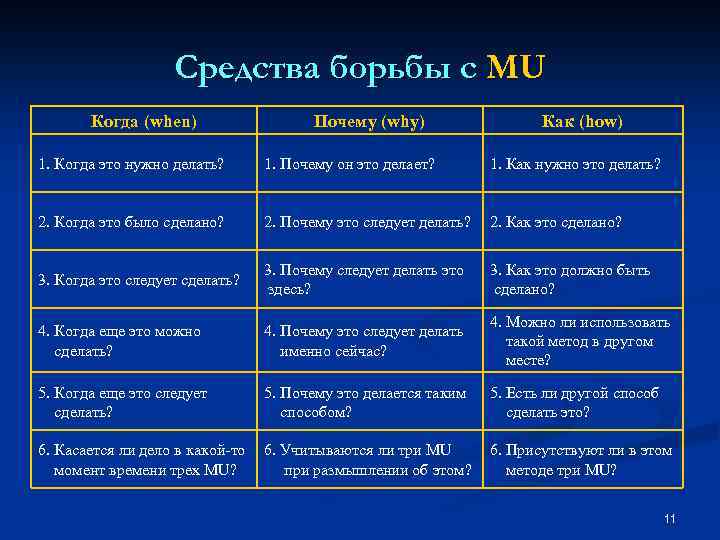 Средства борьбы с MU

| Когда (when) | Почему (why) | Как (how) |
|---|---|---|
| 1. Когда это нужно делать? | 1. Почему он это делает? | 1. Как нужно это делать? |
| 2. Когда это было сделано? | 2. Почему это следует делать? | 2. Как это сделано? |
| 3. Когда это следует сделать? | 3. Почему следует делать это здесь? | 3. Как это должно быть сделано? |
| 4. Когда еще это можно сделать? | 4. Почему это следует делать именно сейчас? | 4. Можно ли использовать такой метод в другом месте? |
| 5. Когда еще это следует сделать? | 5. Почему это делается таким способом? | 5. Есть ли другой способ сделать это? |
| 6. Касается ли дело в какой-то момент времени трех MU? | 6. Учитываются ли три MU при размышлении об этом? | 6. Присутствуют ли в этом методе три MU? |

11